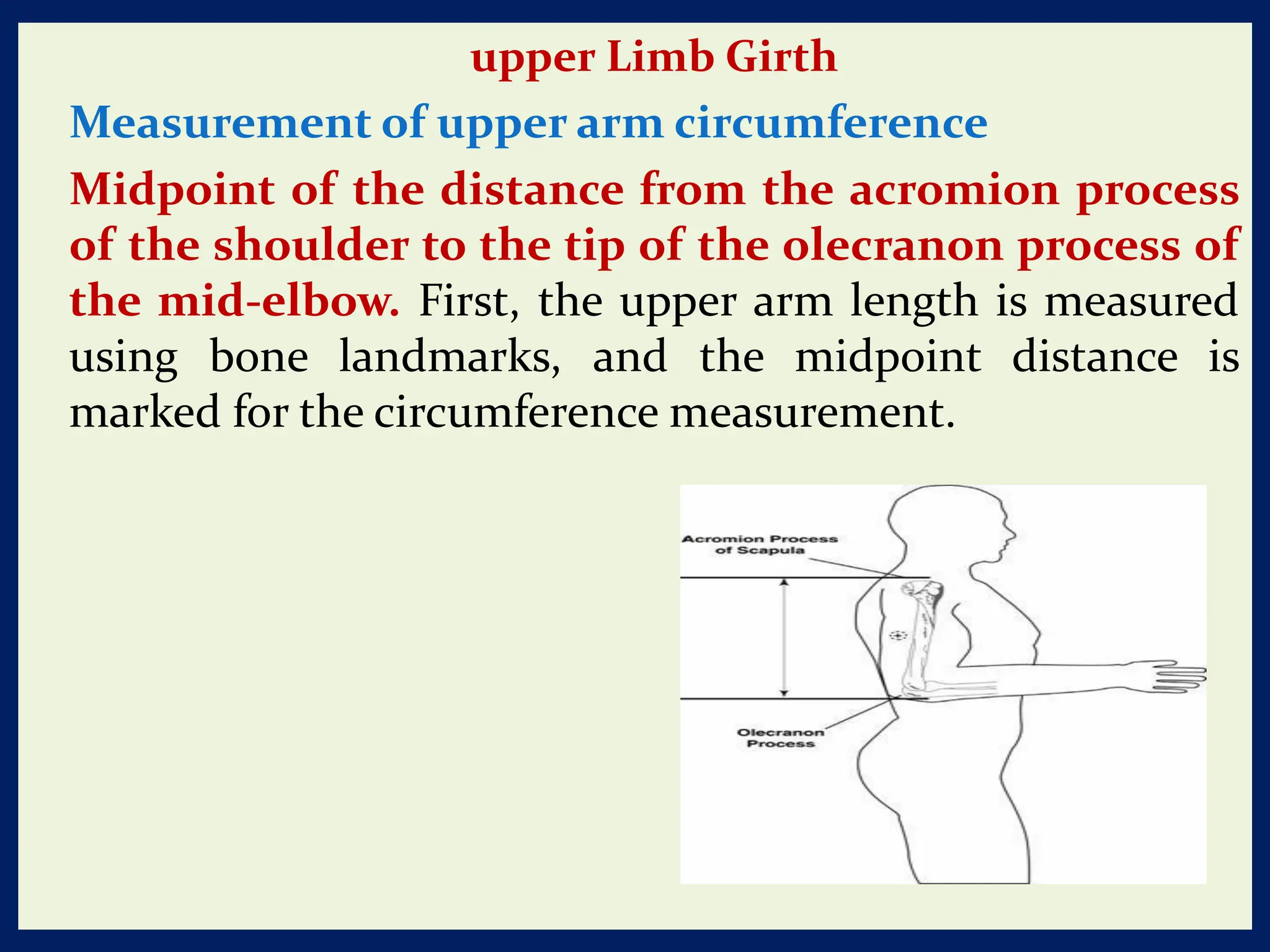 upper Limb Girth

Measurement of upper arm circumference

Midpoint of the distance from the acromion process of the shoulder to the tip of the olecranon process of the mid-elbow. First, the upper arm length is measured using bone landmarks, and the midpoint distance is marked for the circumference measurement.

Acromion Process of Scapula

Olecranon Process